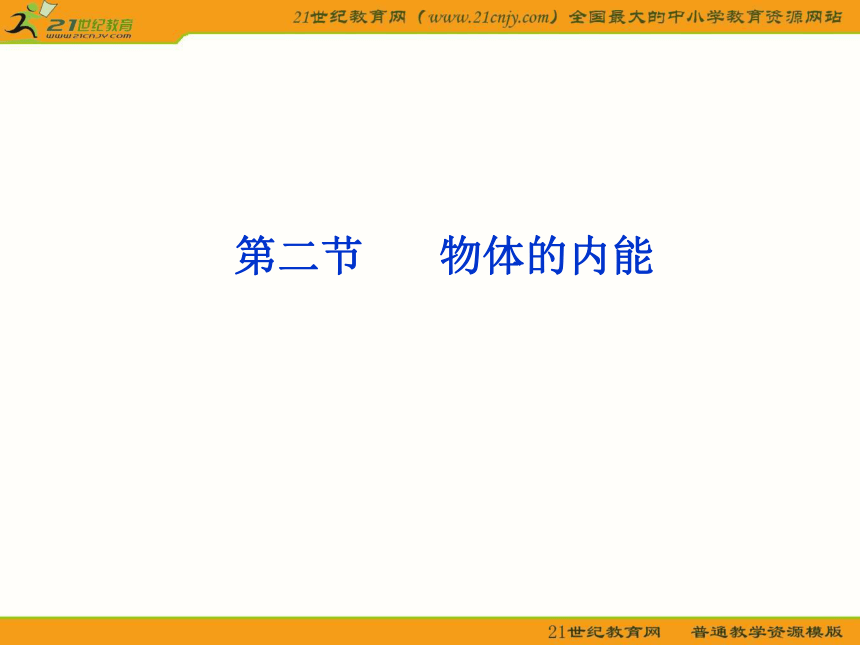 21世纪教育
www.21cnjy.com

21世纪教育网（www.21cnjy.com）全国最大的中小学教育资源网站

第二节　　物体的内能

21世纪教育网　普通教学资源模版